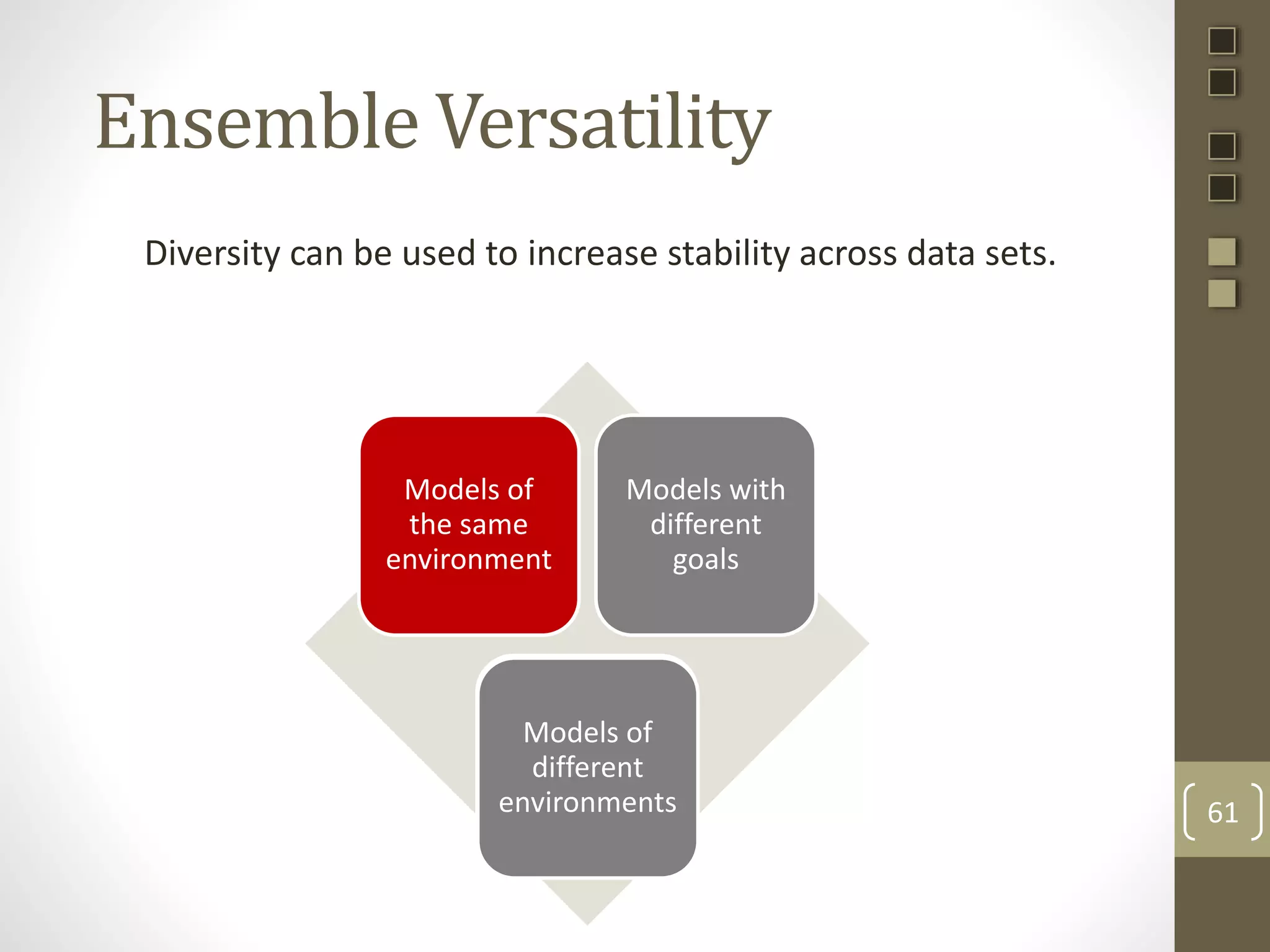 Ensemble Versatility

Diversity can be used to increase stability across data sets.

Models of the same environment

Models with different goals

Models of different environments

61